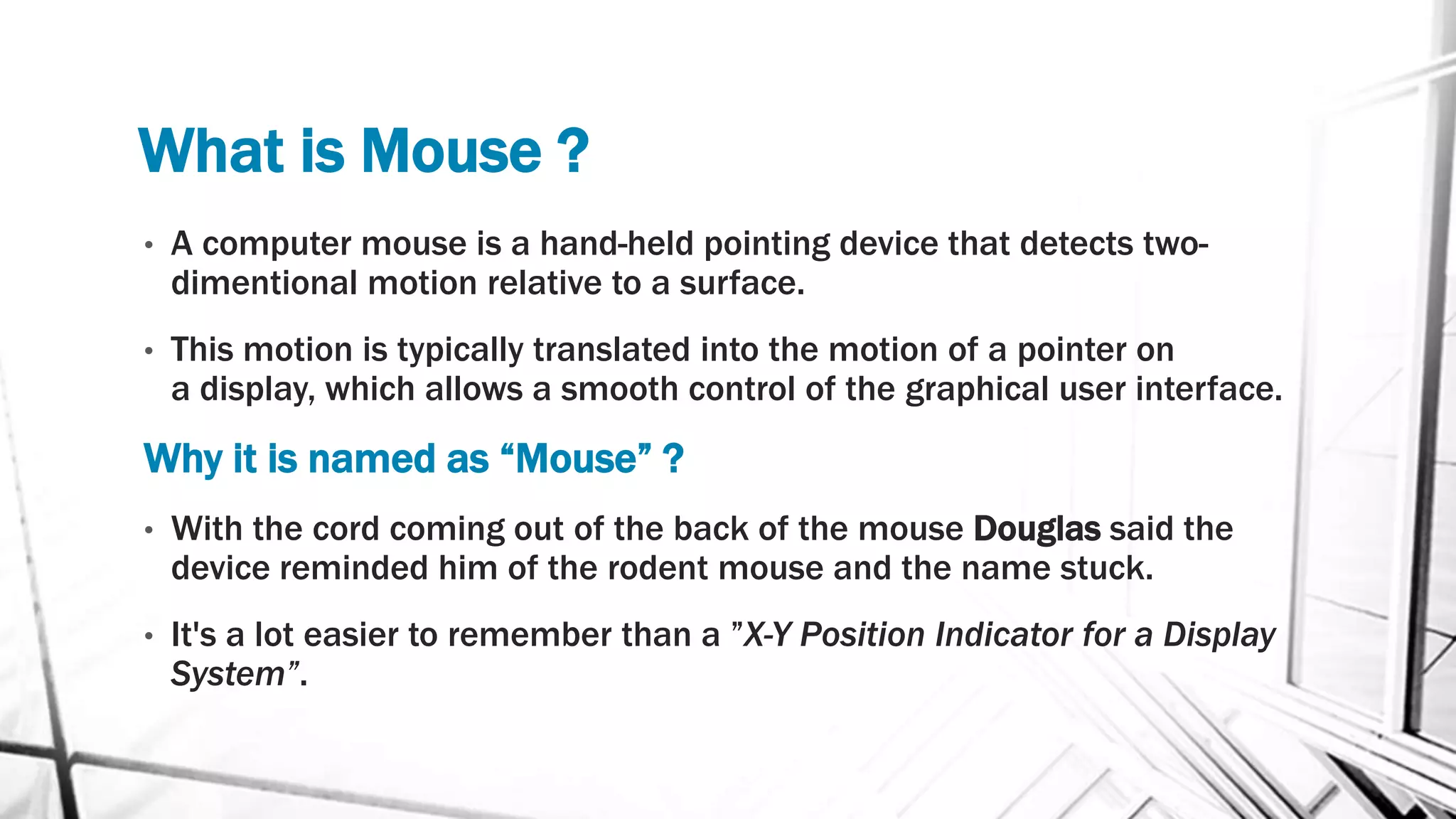 What is Mouse ?

• A computer mouse is a hand-held pointing device that detects two-dimentional motion relative to a surface.

• This motion is typically translated into the motion of a pointer on a display, which allows a smooth control of the graphical user interface.

Why it is named as “Mouse” ?

• With the cord coming out of the back of the mouse Douglas said the device reminded him of the rodent mouse and the name stuck.

• It's a lot easier to remember than a ”X-Y Position Indicator for a Display System”.